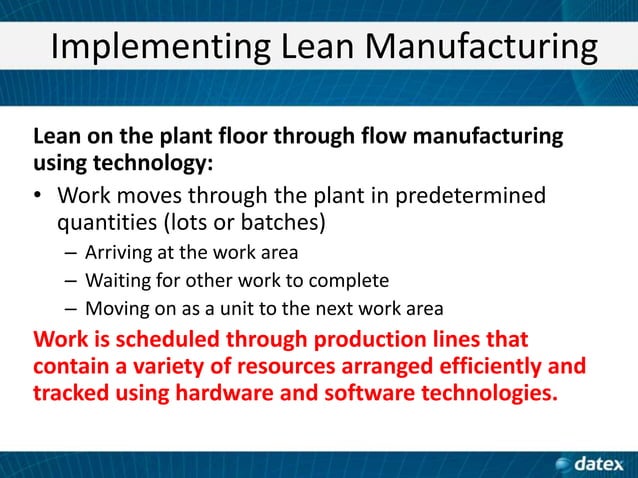 Implementing Lean Manufacturing

Lean on the plant floor through flow manufacturing using technology:

• Work moves through the plant in predetermined quantities (lots or batches)
– Arriving at the work area
– Waiting for other work to complete
– Moving on as a unit to the next work area

Work is scheduled through production lines that contain a variety of resources arranged efficiently and tracked using hardware and software technologies.

datex